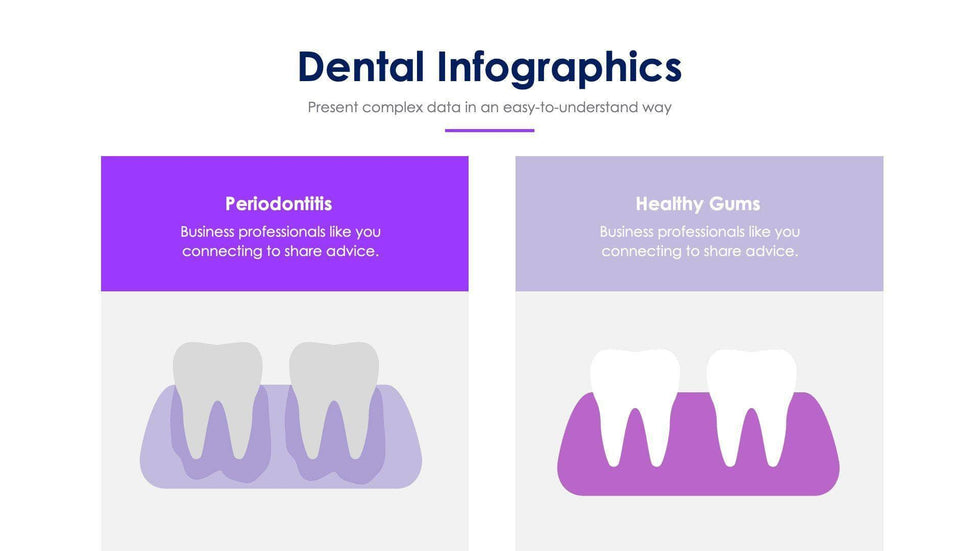 Dental Infographics

Present complex data in an easy-to-understand way

Periodontitis

Business professionals like you connecting to share advice.

Healthy Gums

Business professionals like you connecting to share advice.